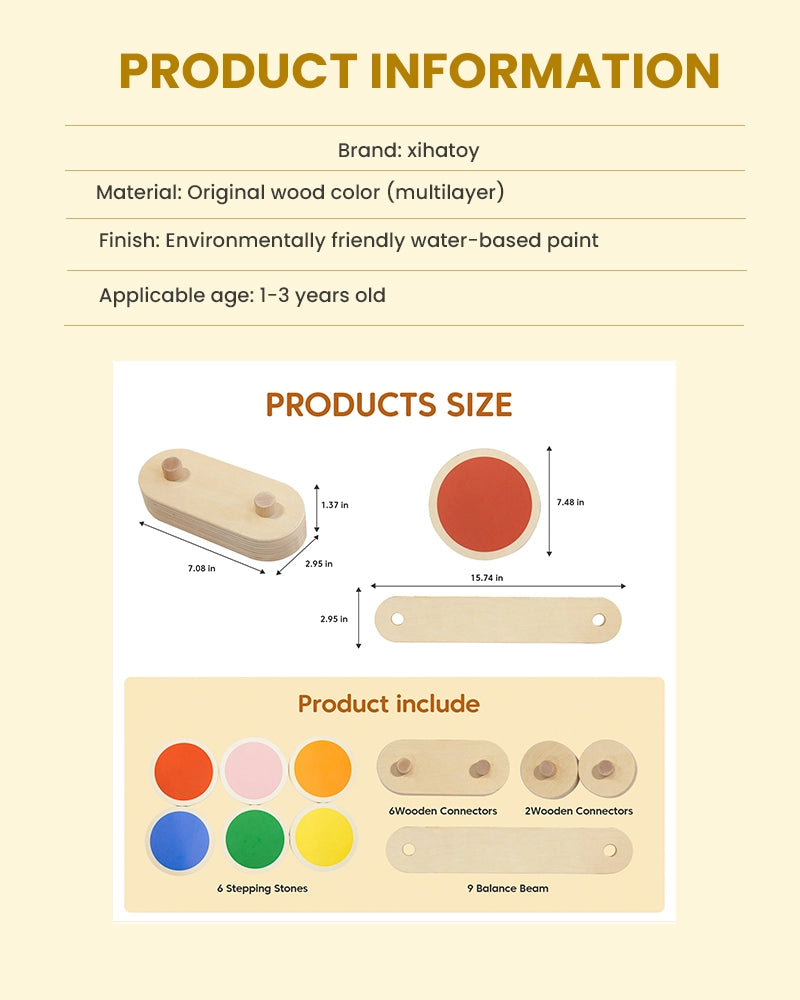 PRODUCT INFORMATION

Brand: xihatoy

Material: Original wood color (multilayer)

Finish: Environmentally friendly water-based paint

Applicable age: 1-3 years old

PRODUCTS SIZE

1.37 in

7.08 in

2.95 in

7.48 in

15.74 in

2.95 in

Product include

6 Stepping Stones

6Wooden Connectors

2Wooden Connectors

9 Balance Beam